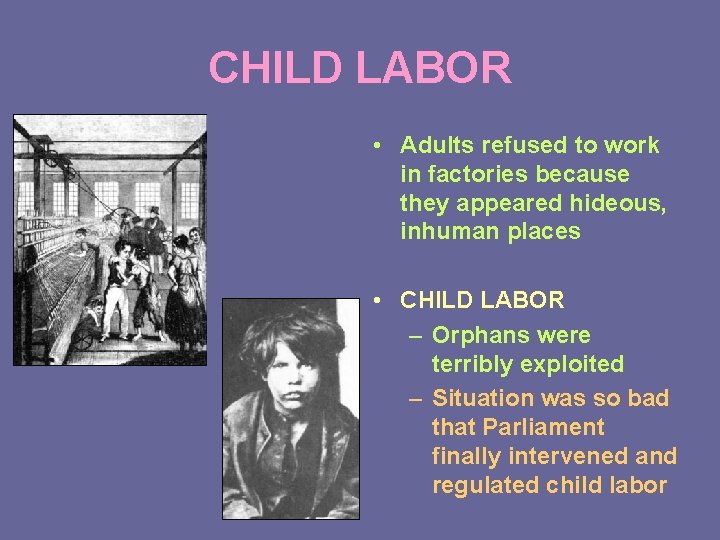 CHILD LABOR

• Adults refused to work in factories because they appeared hideous, inhuman places

• CHILD LABOR
– Orphans were terribly exploited
– Situation was so bad that Parliament finally intervened and regulated child labor